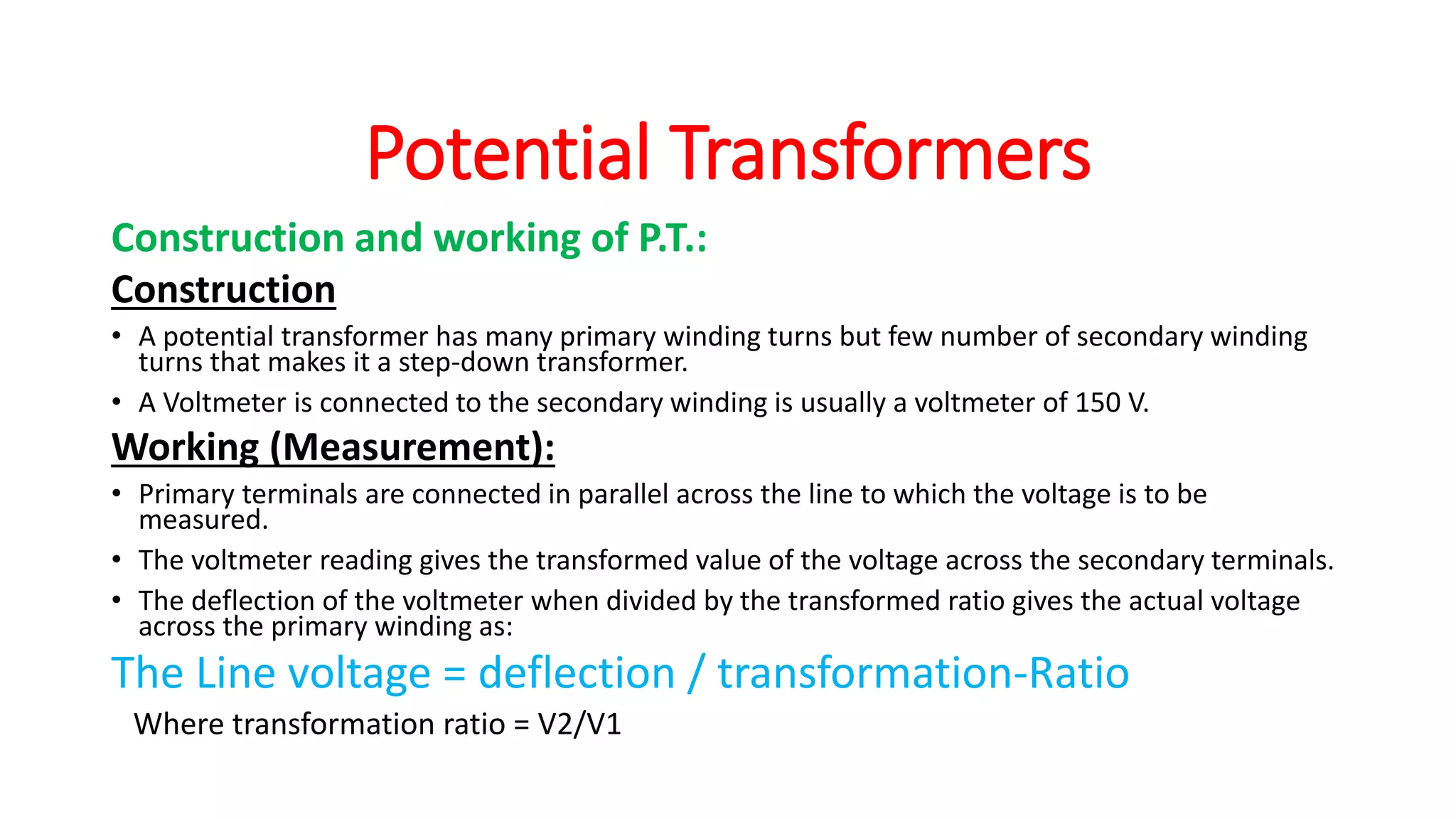 Potential Transformers

Construction and working of P.T.:

Construction

• A potential transformer has many primary winding turns but few number of secondary winding turns that makes it a step-down transformer.

• A Voltmeter is connected to the secondary winding is usually a voltmeter of 150 V.

Working (Measurement):

• Primary terminals are connected in parallel across the line to which the voltage is to be measured.

• The voltmeter reading gives the transformed value of the voltage across the secondary terminals.

• The deflection of the voltmeter when divided by the transformed ratio gives the actual voltage across the primary winding as:

The Line voltage = deflection / transformation-Ratio

Where transformation ratio = V2/V1